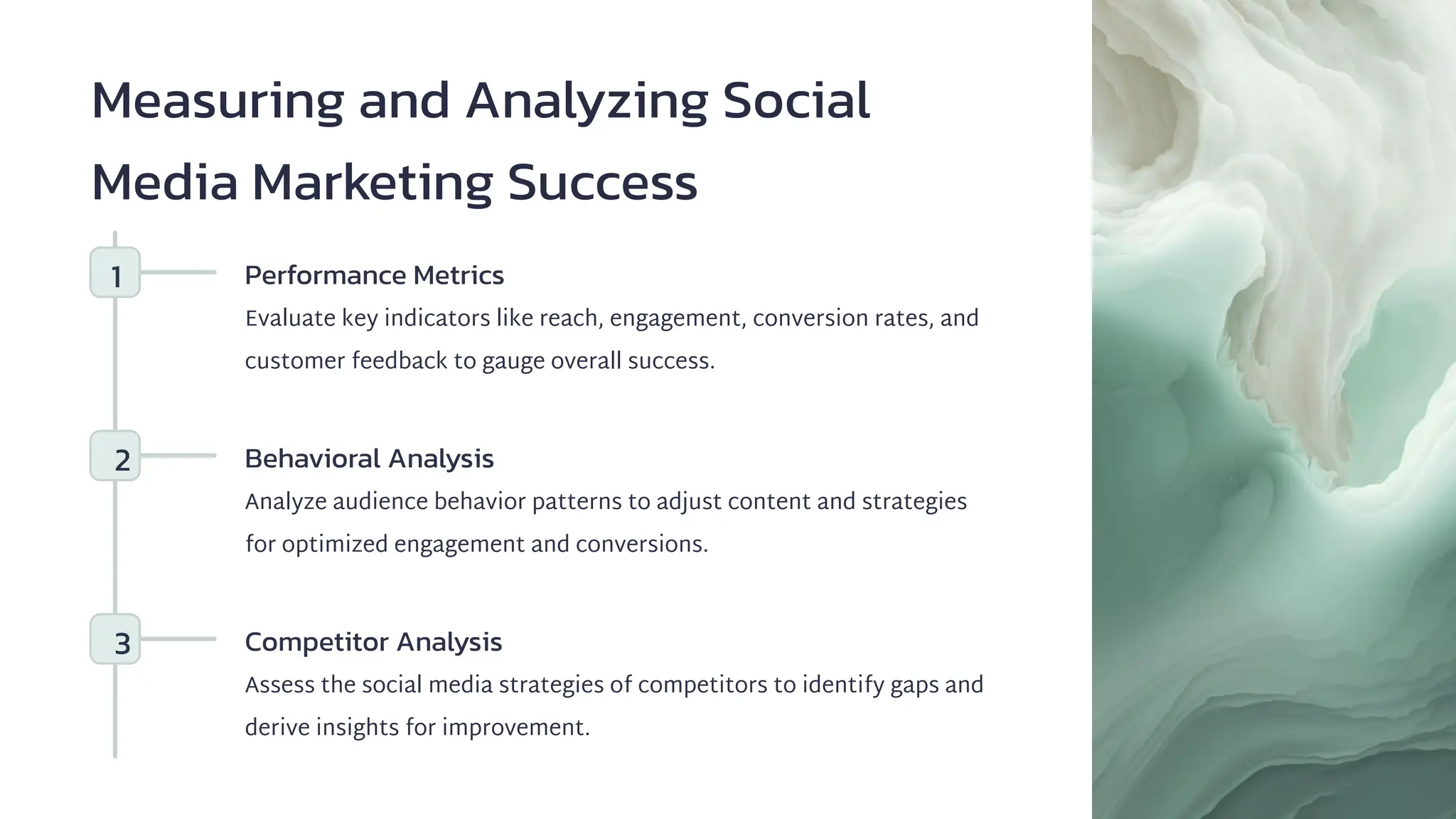 Measuring and Analyzing Social Media Marketing Success

1

Performance Metrics

Evaluate key indicators like reach, engagement, conversion rates, and customer feedback to gauge overall success.

2

Behavioral Analysis

Analyze audience behavior patterns to adjust content and strategies for optimized engagement and conversions.

3

Competitor Analysis

Assess the social media strategies of competitors to identify gaps and derive insights for improvement.